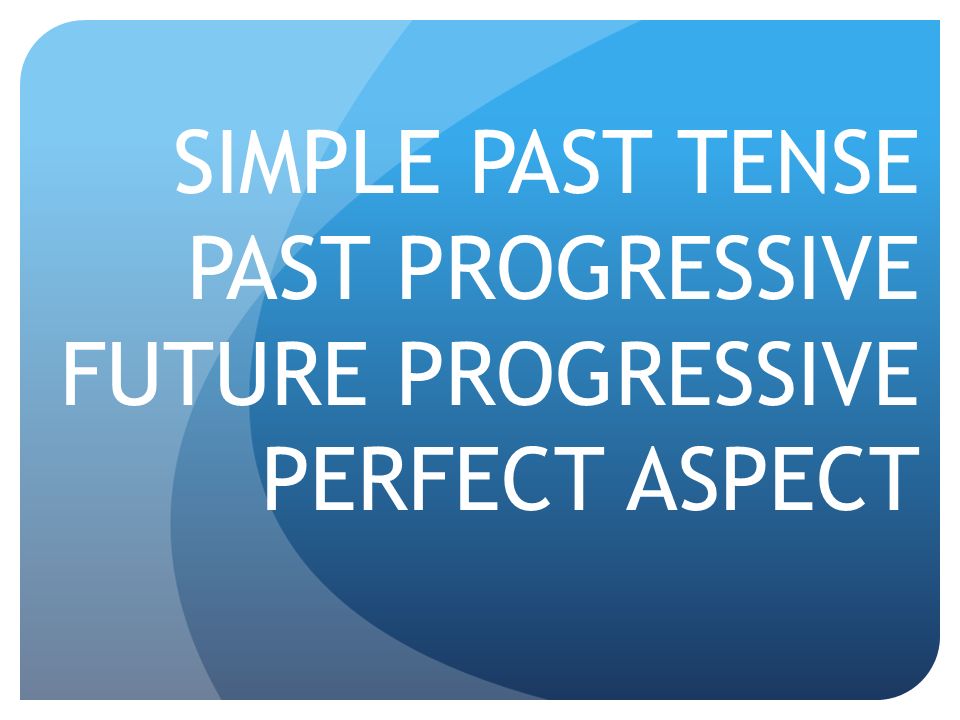 SIMPLE PAST TENSE
PAST PROGRESSIVE
FUTURE PROGRESSIVE
PERFECT ASPECT